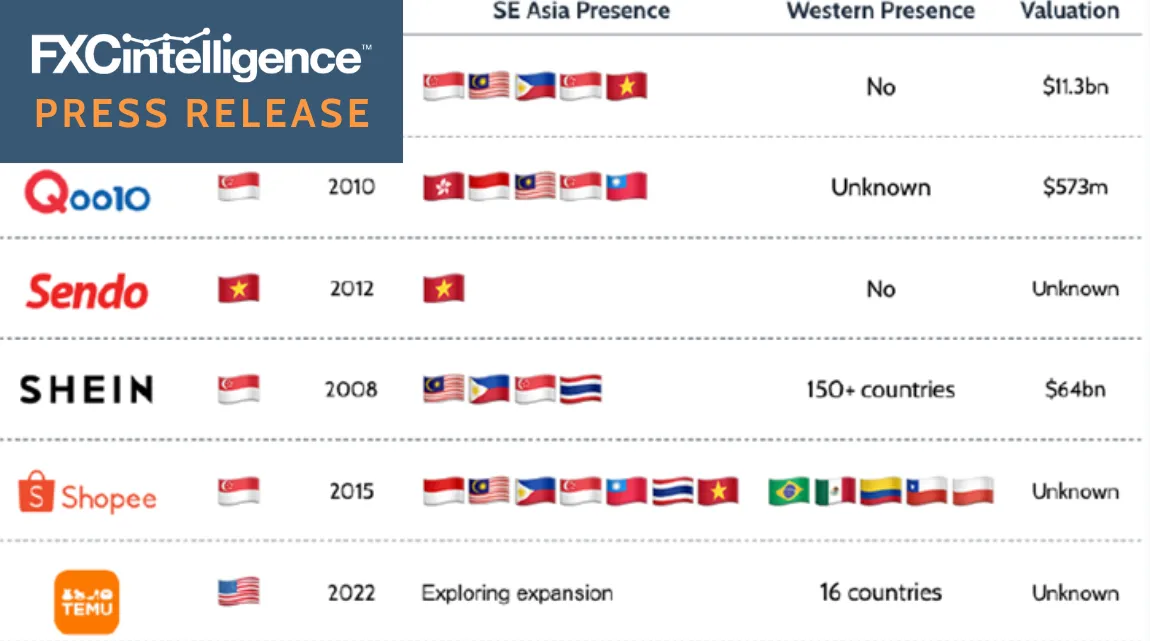 FXCintelligence™
PRESS RELEASE

| | | | SE Asia Presence | Western Presence | Valuation |
|---|---|---|---|---|---|
| | | | | No | $11.3bn |
| Qoo10 | | 2010 | | Unknown | $573m |
| Sendo | | 2012 | | No | Unknown |
| SHEIN | | 2008 | | 150+ countries | $64bn |
| Shopee | | 2015 | | | Unknown |
| TEMU | | 2022 | Exploring expansion | 16 countries | Unknown |